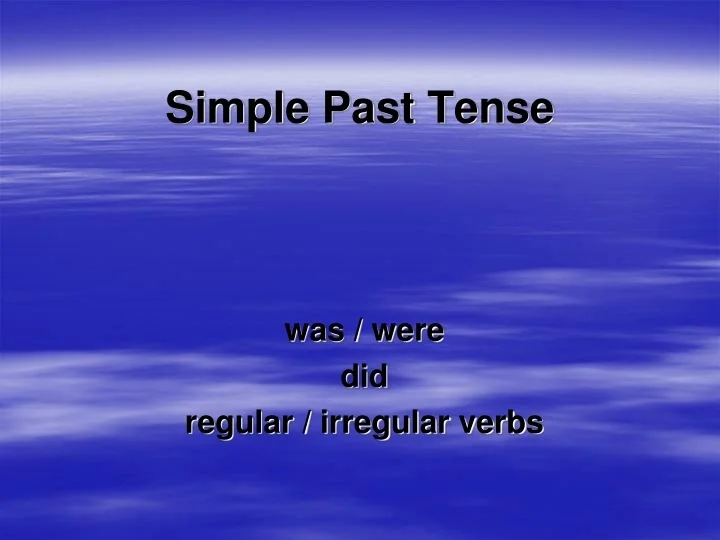 Simple Past Tense

was / were
did
regular / irregular verbs